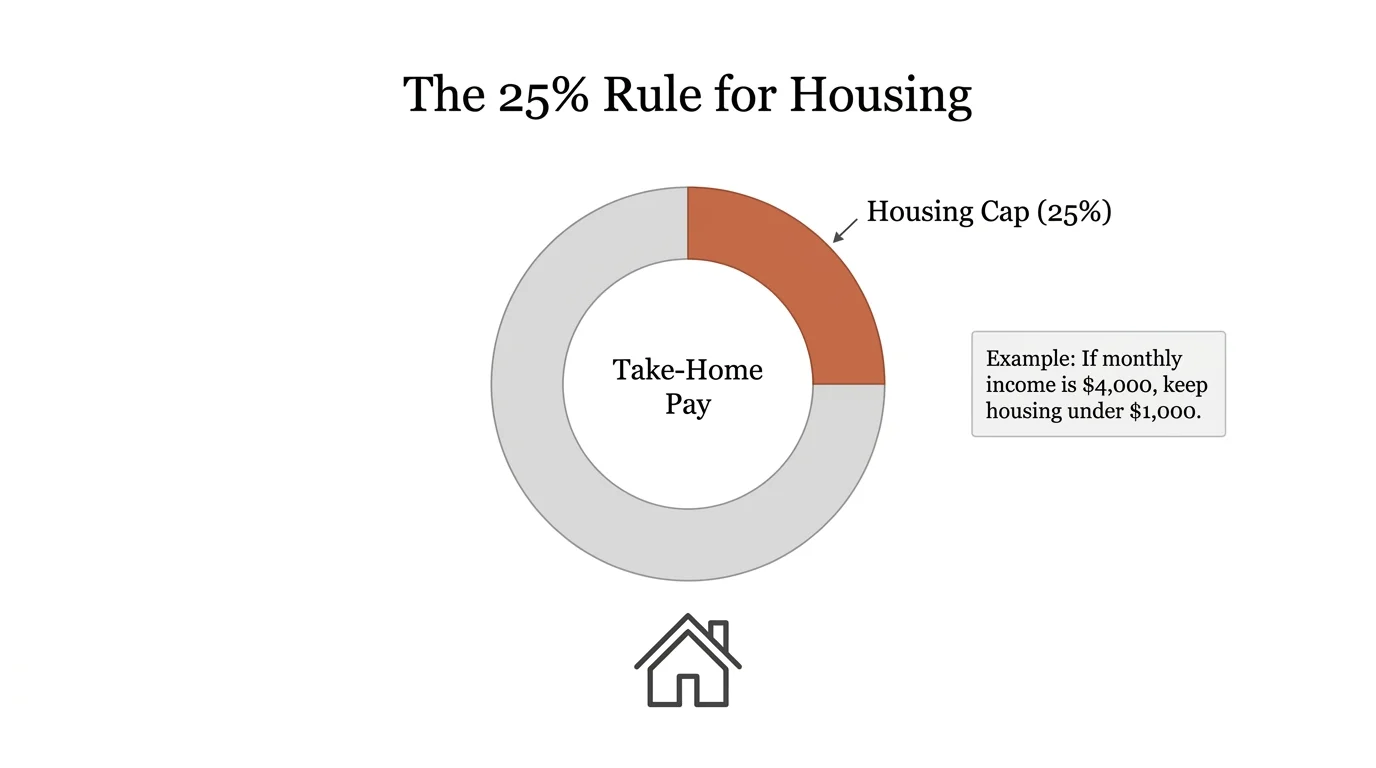 The 25% Rule for Housing

Housing Cap (25%)

Take-Home Pay

Example: If monthly income is \$4,000, keep housing under \$1,000.